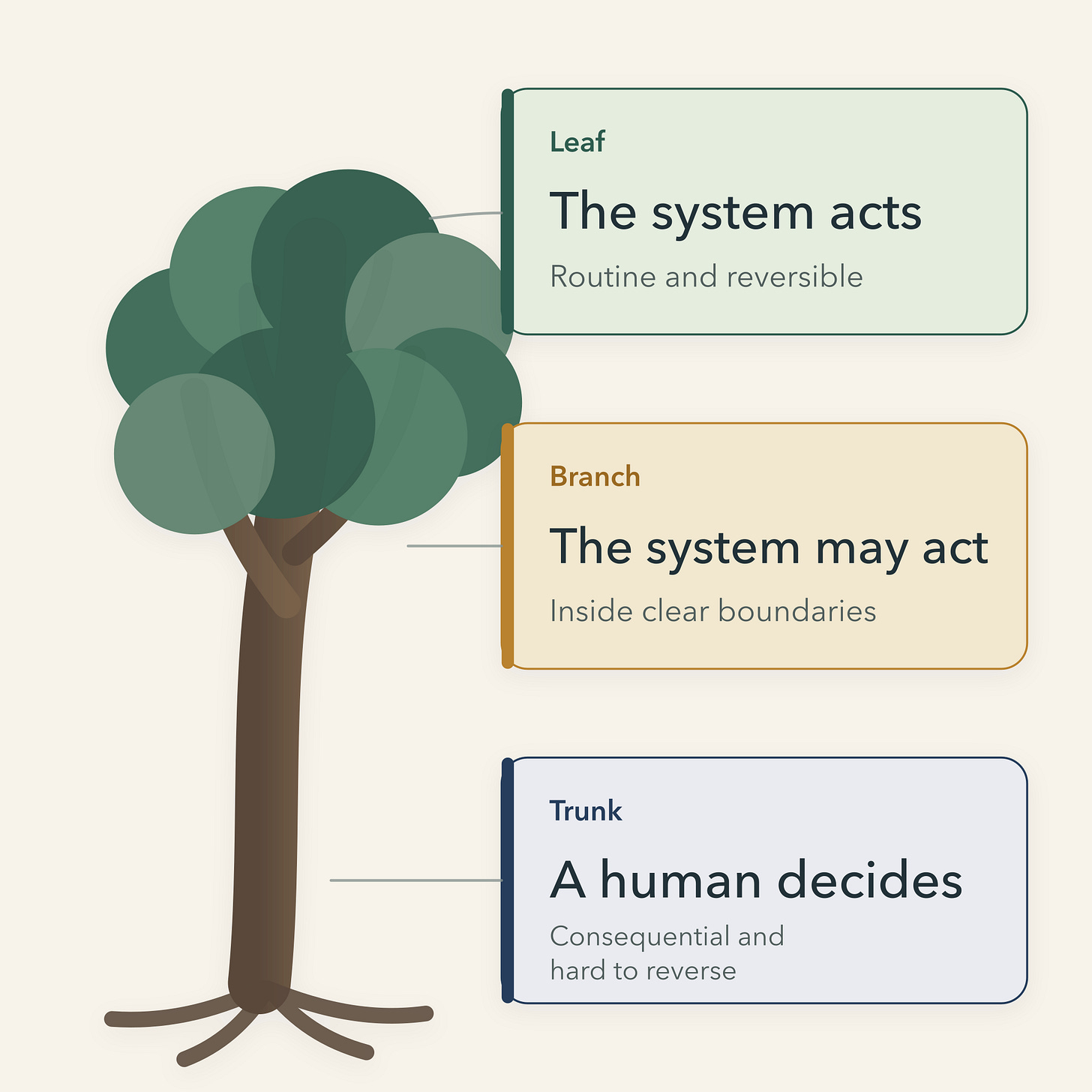 Leaf

The system acts

Routine and reversible

Branch

The system may act

Inside clear boundaries

Trunk

A human decides

Consequential and hard to reverse